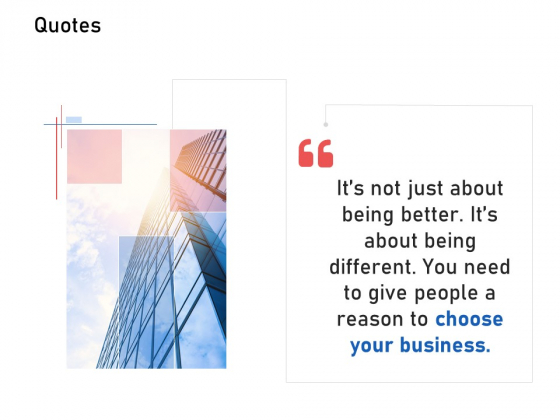 Quotes

“

It’s not just about being better. It’s about being different. You need to give people a reason to choose your business.